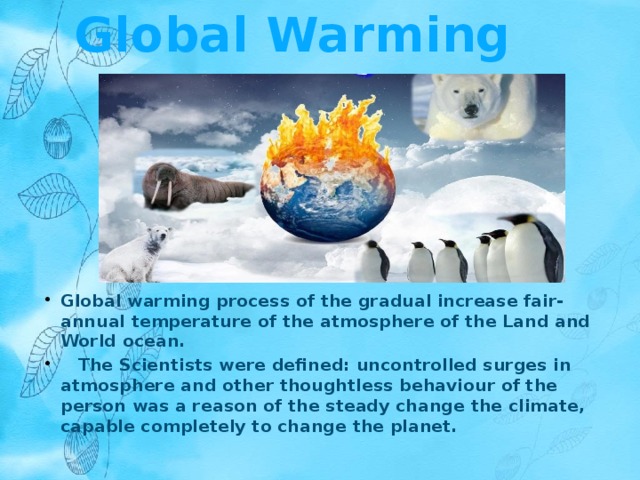 Global Warming

• Global warming process of the gradual increase fair-annual temperature of the atmosphere of the Land and World ocean.

• The Scientists were defined: uncontrolled surges in atmosphere and other thoughtless behaviour of the person was a reason of the steady change the climate, capable completely to change the planet.